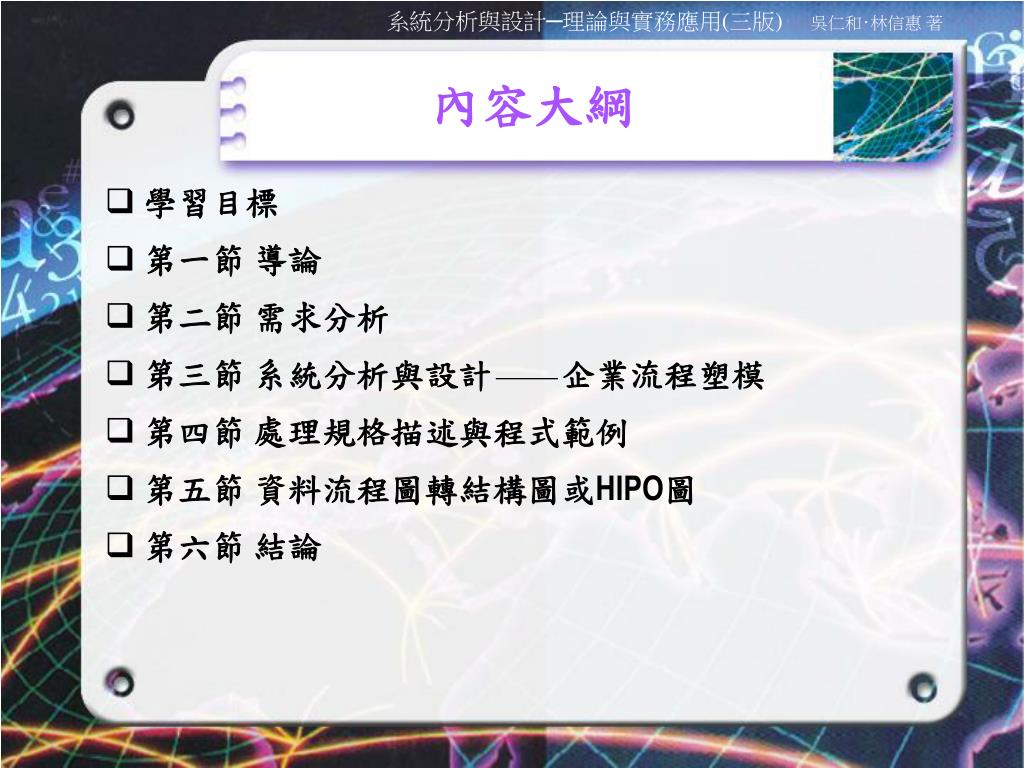 系統分析與設計─理論與實務應用(三版)　吳仁和‧林信惠 著

內容大綱

❑ 學習目標
❑ 第一節 導論
❑ 第二節 需求分析
❑ 第三節 系統分析與設計——企業流程塑模
❑ 第四節 處理規格描述與程式範例
❑ 第五節 資料流程圖轉結構圖或HIPO圖
❑ 第六節 結論